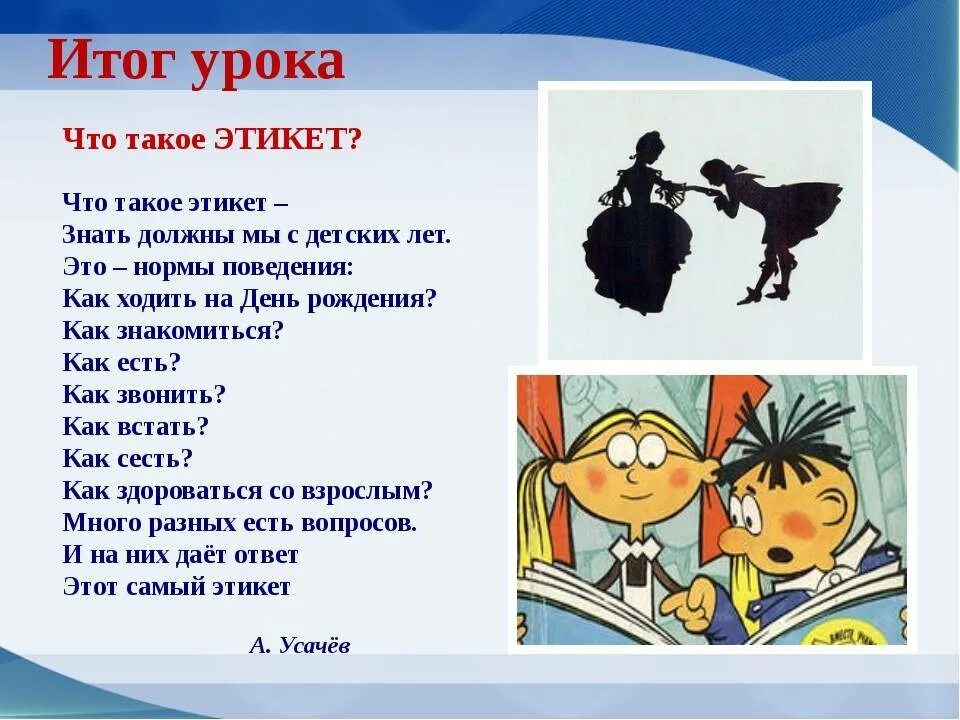 Итог урока

Что такое ЭТИКЕТ?

Что такое этикет –
Знать должны мы с детских лет.
Это – нормы поведения:
Как ходить на День рождения?
Как знакомиться?
Как есть?
Как звонить?
Как встать?
Как сесть?
Как здороваться со взрослым?
Много разных есть вопросов.
И на них даёт ответ
Этот самый этикет

А. Усачёв